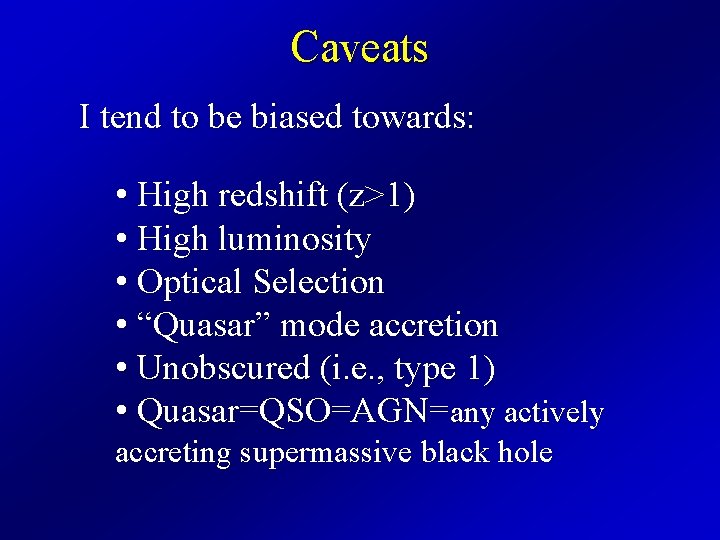 Caveats

I tend to be biased towards:

• High redshift (z>1)
• High luminosity
• Optical Selection
• “Quasar” mode accretion
• Unobscured (i.e., type 1)
• Quasar=QSO=AGN=any actively accreting supermassive black hole